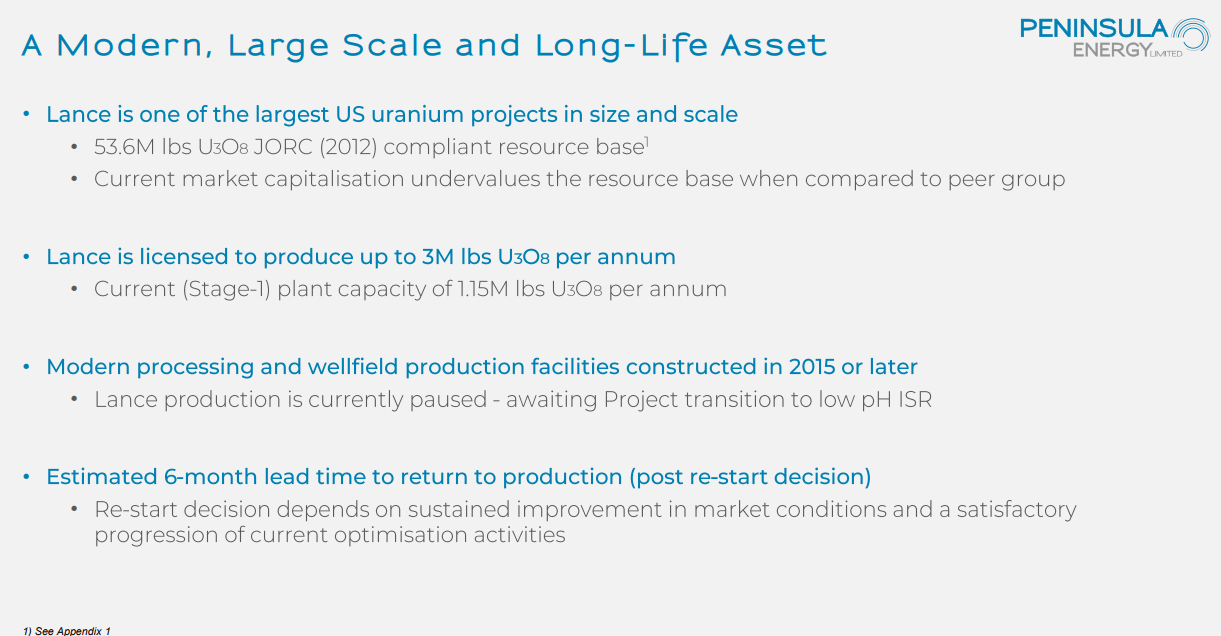 A Modern, Large Scale and Long-Life Asset

PENINSULA ENERGY LIMITED

• Lance is one of the largest US uranium projects in size and scale
  • 53.6M lbs $U_3O_8$ JORC (2012) compliant resource base$^1$
  • Current market capitalisation undervalues the resource base when compared to peer group

• Lance is licensed to produce up to 3M lbs $U_3O_8$ per annum
  • Current (Stage-1) plant capacity of 1.15M lbs $U_3O_8$ per annum

• Modern processing and wellfield production facilities constructed in 2015 or later
  • Lance production is currently paused - awaiting Project transition to low pH ISR

• Estimated 6-month lead time to return to production (post re-start decision)
  • Re-start decision depends on sustained improvement in market conditions and a satisfactory progression of current optimisation activities

1) See Appendix 1